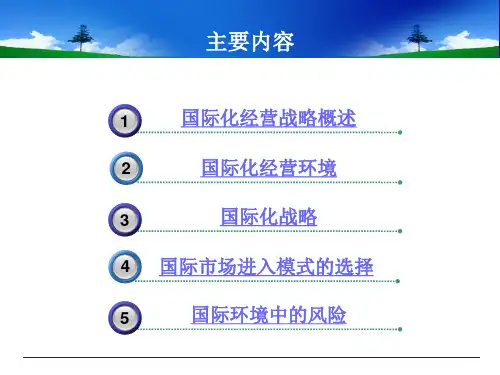 主要内容

1 国际化经营战略概述

2 国际化经营环境

3 国际化战略

4 国际市场进入模式的选择

5 国际环境中的风险